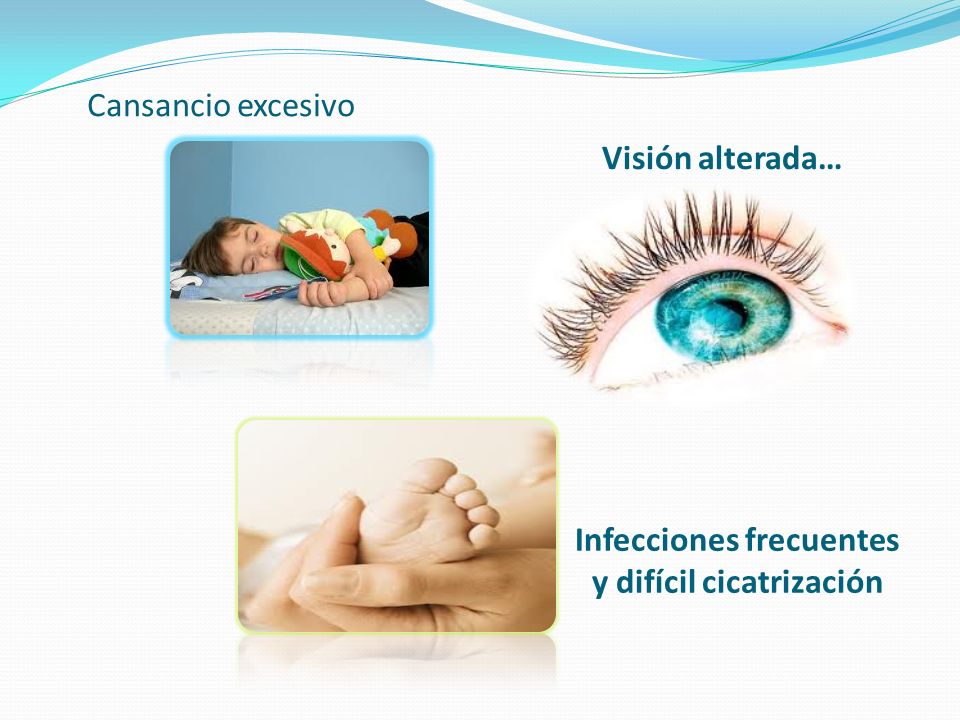 Cansancio excesivo

Visión alterada…

Infecciones frecuentes y difícil cicatrización